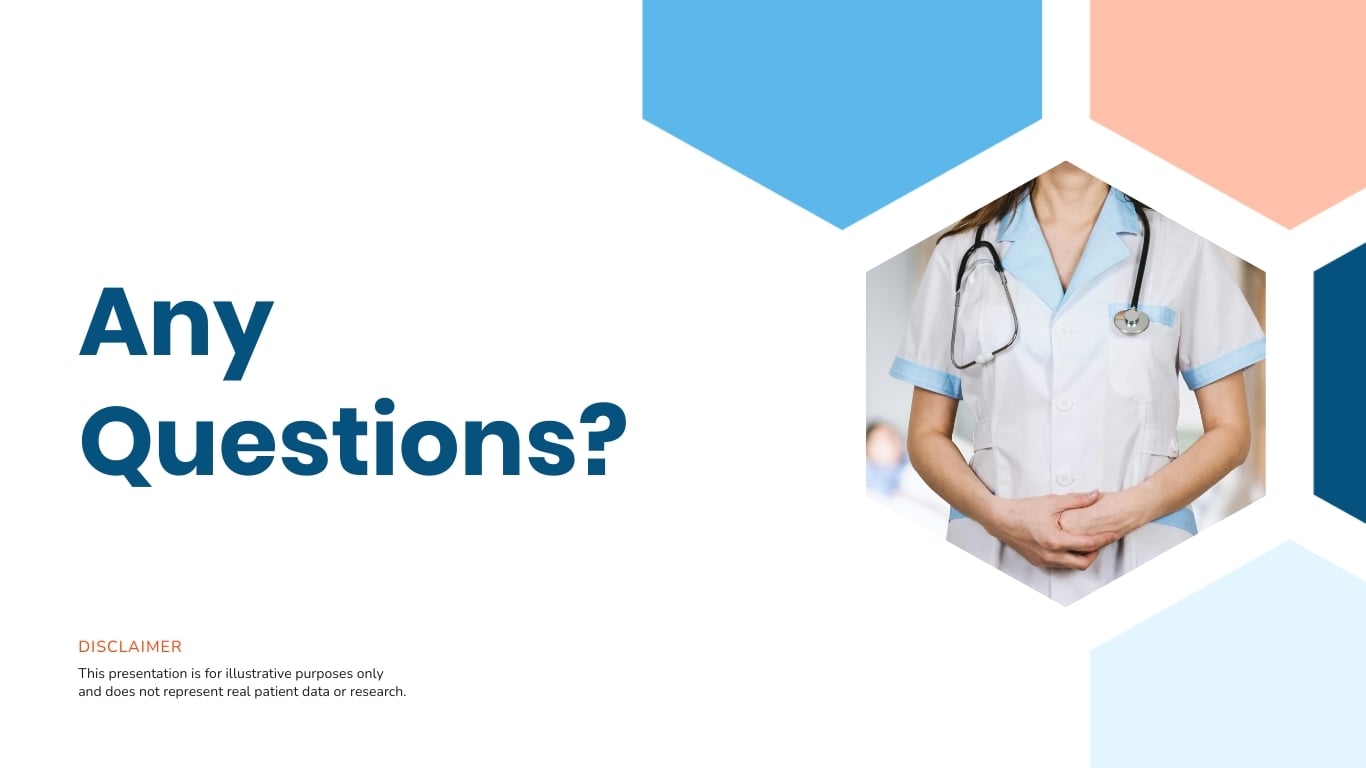 Any Questions?

DISCLAIMER

This presentation is for illustrative purposes only and does not represent real patient data or research.